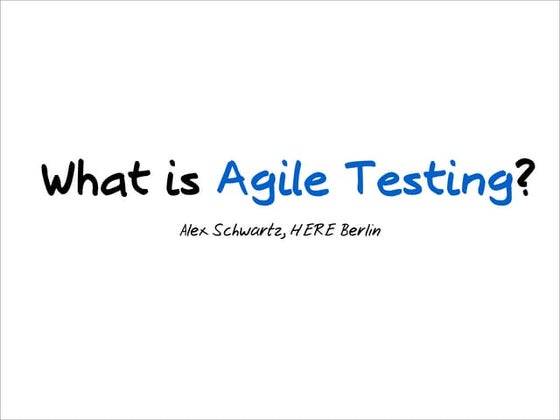 What is Agile Testing?

Alex Schwartz, HERE Berlin